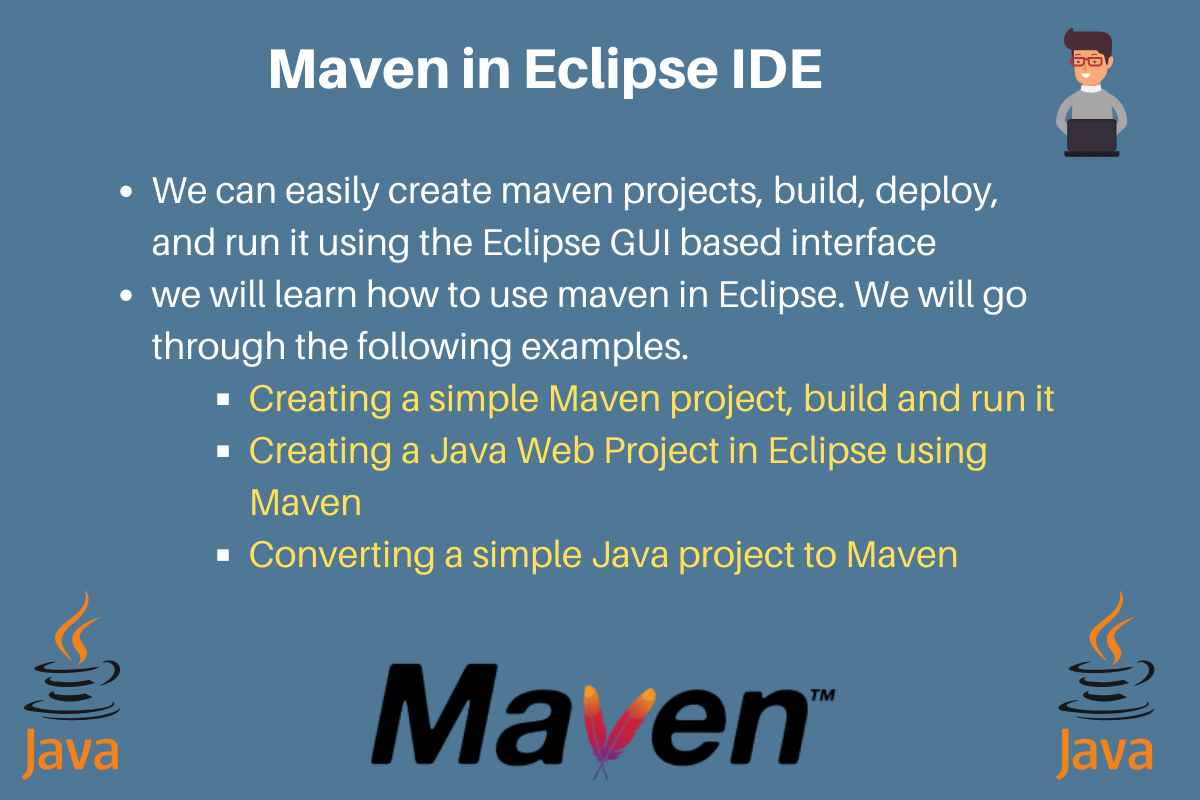 Maven in Eclipse IDE

- We can easily create maven projects, build, deploy, and run it using the Eclipse GUI based interface
- we will learn how to use maven in Eclipse. We will go through the following examples.
  - Creating a simple Maven project, build and run it
  - Creating a Java Web Project in Eclipse using Maven
  - Converting a simple Java project to Maven

Java

Maven™

Java